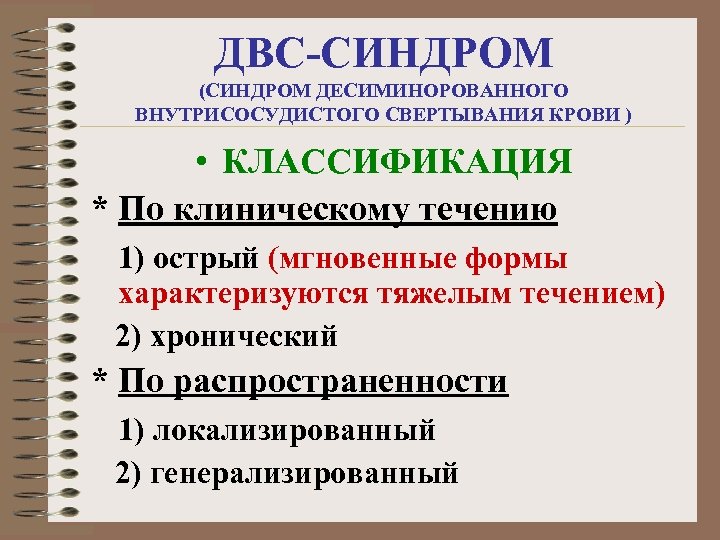 ДВС-СИНДРОМ
(СИНДРОМ ДЕСИМИНОРОВАННОГО ВНУТРИСОСУДИСТОГО СВЕРТЫВАНИЯ КРОВИ )

• КЛАССИФИКАЦИЯ

* По клиническому течению

1) острый (мгновенные формы характеризуются тяжелым течением)

2) хронический

* По распространенности

1) локализированный

2) генерализированный